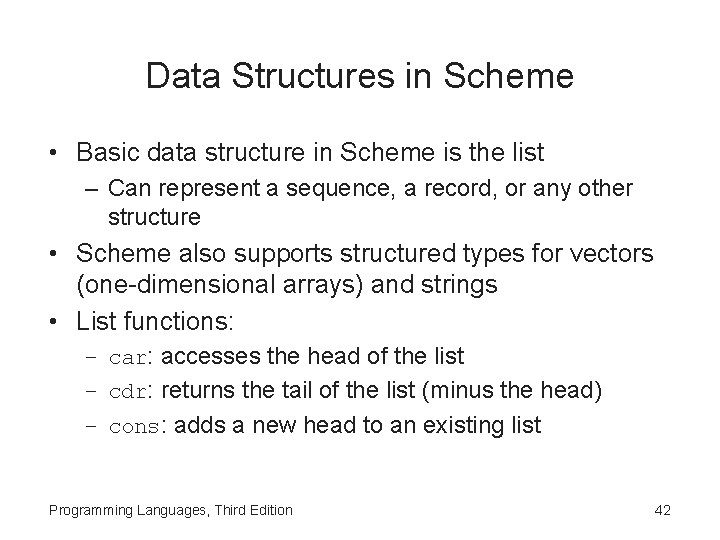 Data Structures in Scheme

• Basic data structure in Scheme is the list
– Can represent a sequence, a record, or any other structure

• Scheme also supports structured types for vectors (one-dimensional arrays) and strings

• List functions:
– car: accesses the head of the list
– cdr: returns the tail of the list (minus the head)
– cons: adds a new head to an existing list

Programming Languages, Third Edition

42